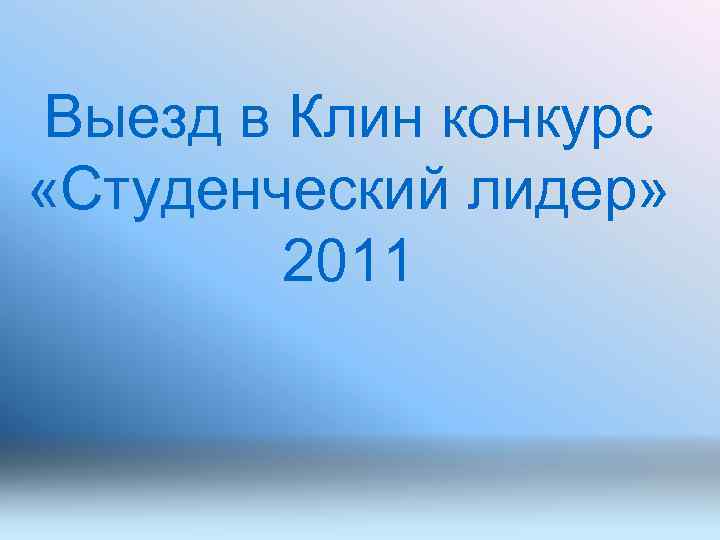 Выезд в Клин конкурс «Студенческий лидер» 2011